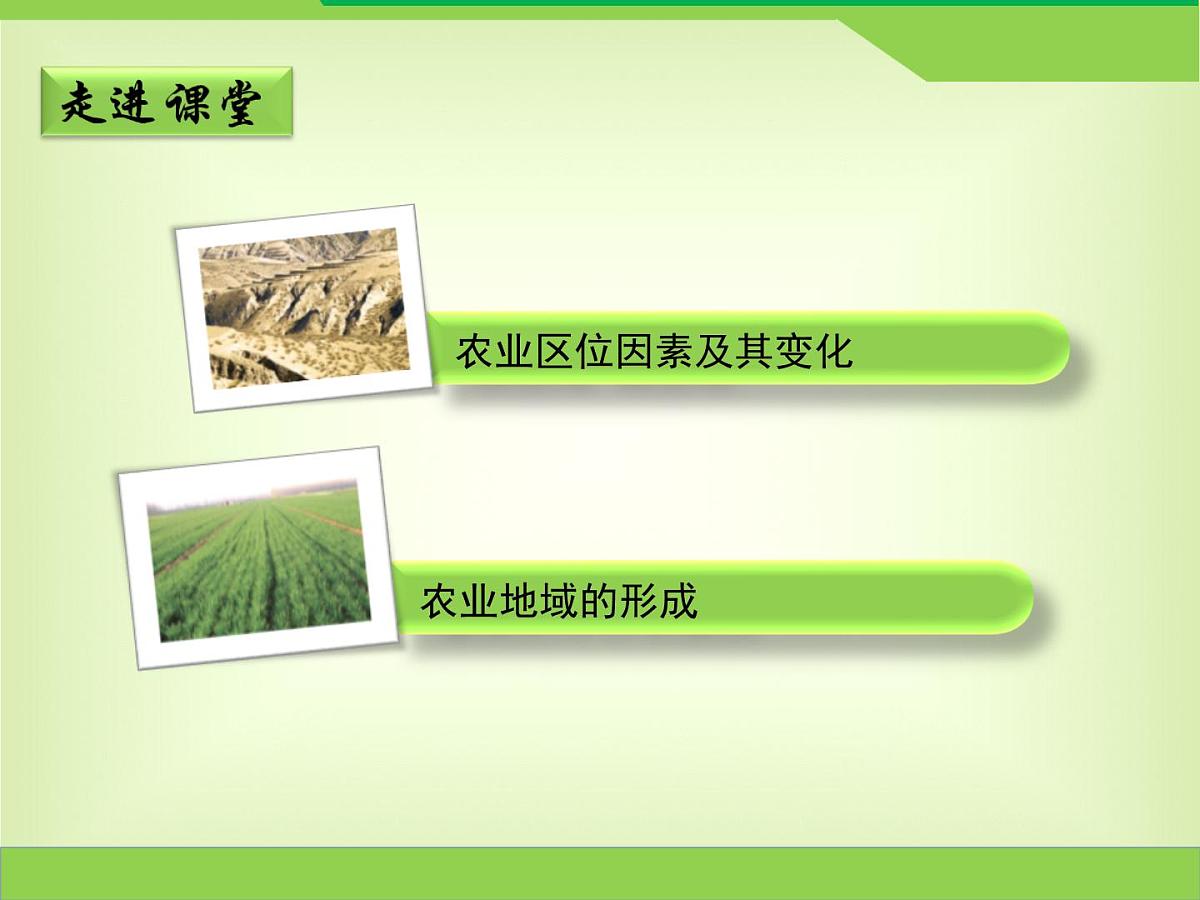 走进课堂

农业区位因素及其变化

农业地域的形成